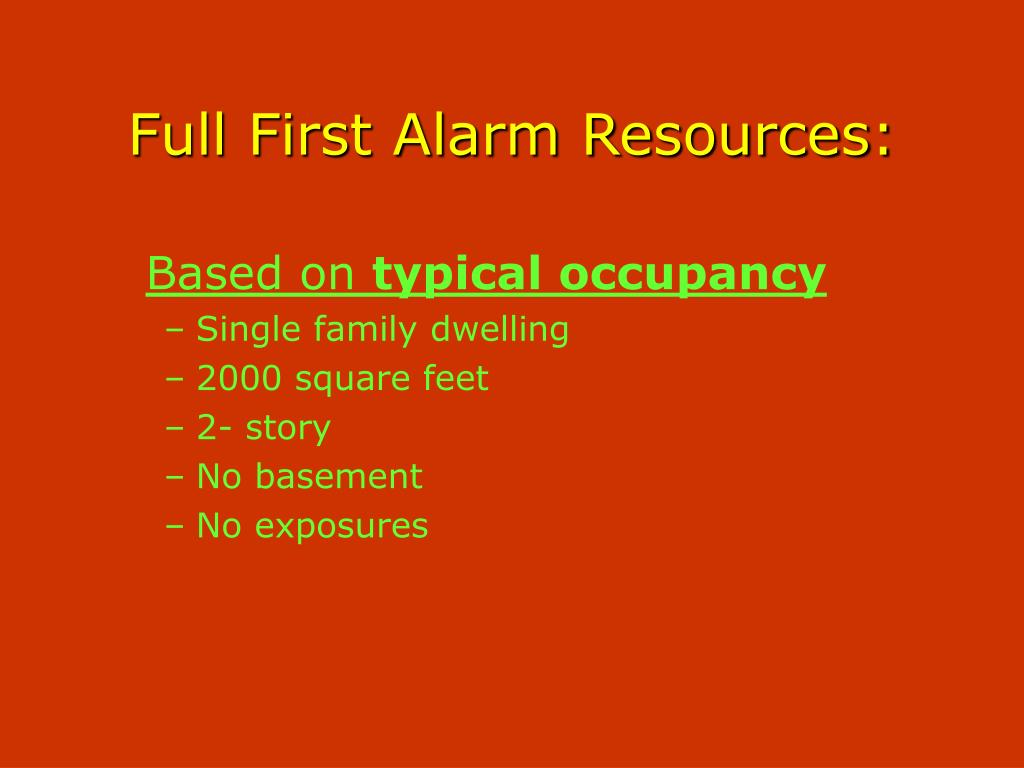 Full First Alarm Resources:

Based on typical occupancy
– Single family dwelling
– 2000 square feet
– 2- story
– No basement
– No exposures